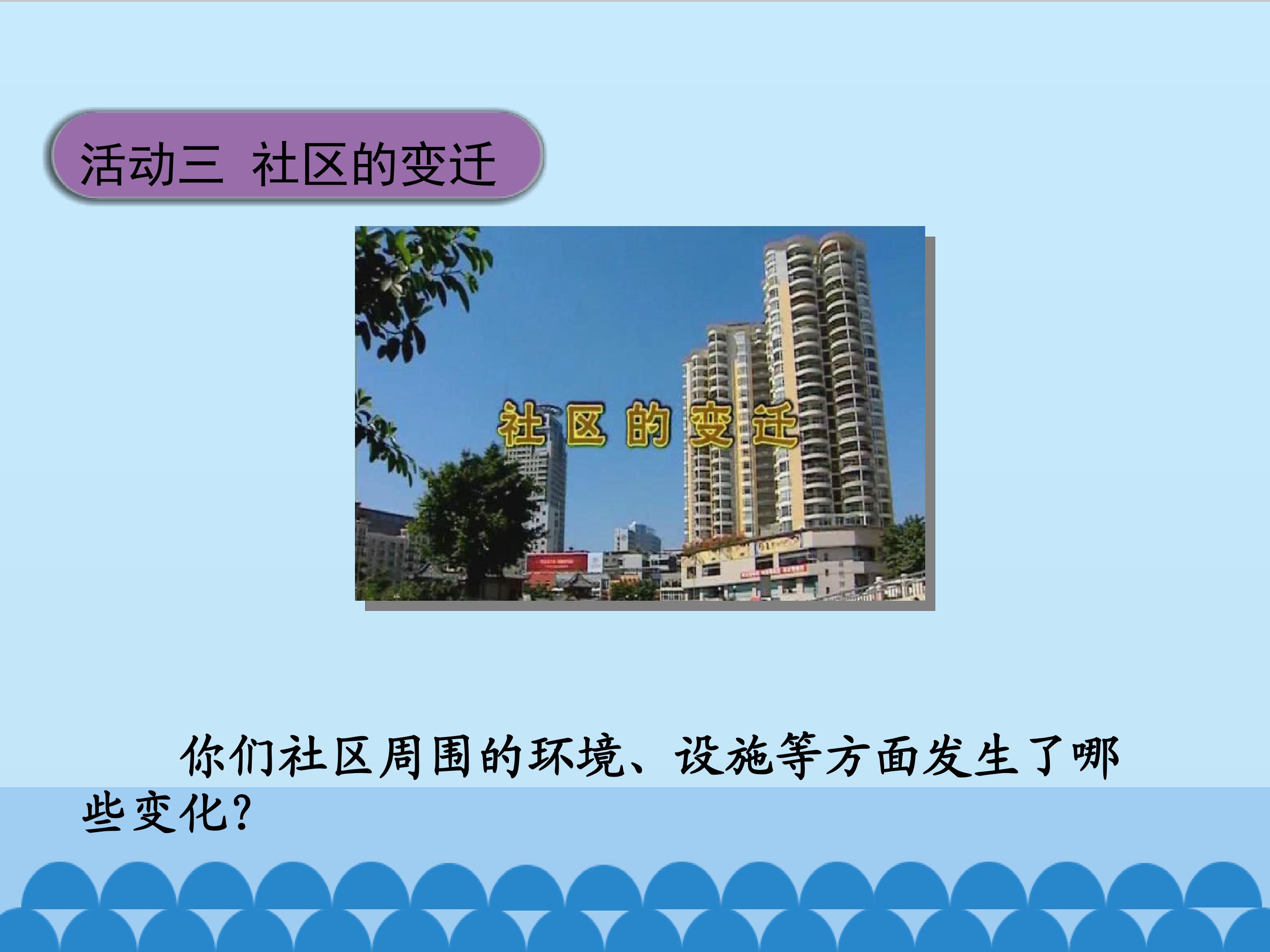 活动三 社区的变迁

社区的变迁

你们社区周围的环境、设施等方面发生了哪些变化？